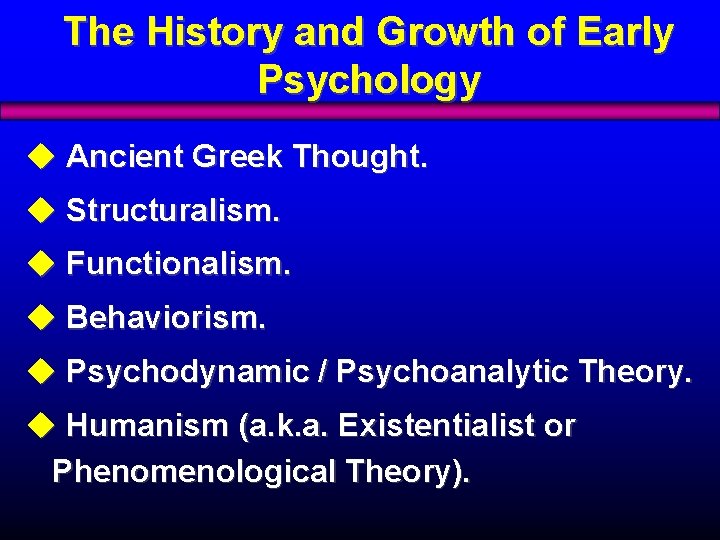 The History and Growth of Early Psychology

◆ Ancient Greek Thought.

◆ Structuralism.

◆ Functionalism.

◆ Behaviorism.

◆ Psychodynamic / Psychoanalytic Theory.

◆ Humanism (a.k.a. Existentialist or Phenomenological Theory).